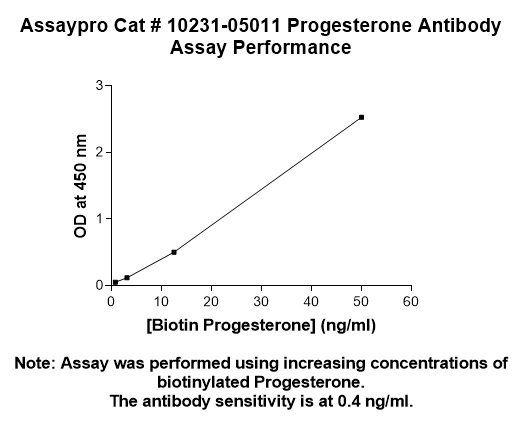 Assaypro Cat # 10231-05011 Progesterone Antibody Assay Performance

OD at 450 nm

3
2
1
0

0 10 20 30 40 50 60

[Biotin Progesterone] (ng/ml)

Note: Assay was performed using increasing concentrations of biotinylated Progesterone.
The antibody sensitivity is at 0.4 ng/ml.